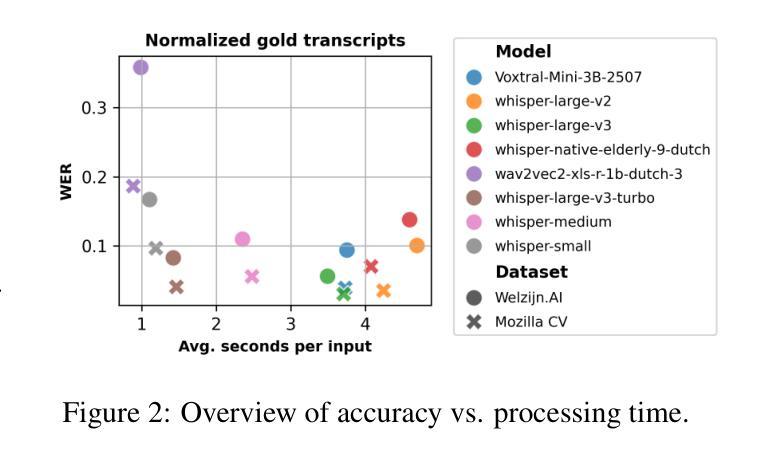 Normalized gold transcripts

WER

0.3
0.2
0.1

1 2 3 4

Avg. seconds per input

Model
Voxtral-Mini-3B-2507
whisper-large-v2
whisper-large-v3
whisper-native-elderly-9-dutch
wav2vec2-xls-r-1b-dutch-3
whisper-large-v3-turbo
whisper-medium
whisper-small
Dataset
Welzijn.AI
Mozilla CV

Figure 2: Overview of accuracy vs. processing time.